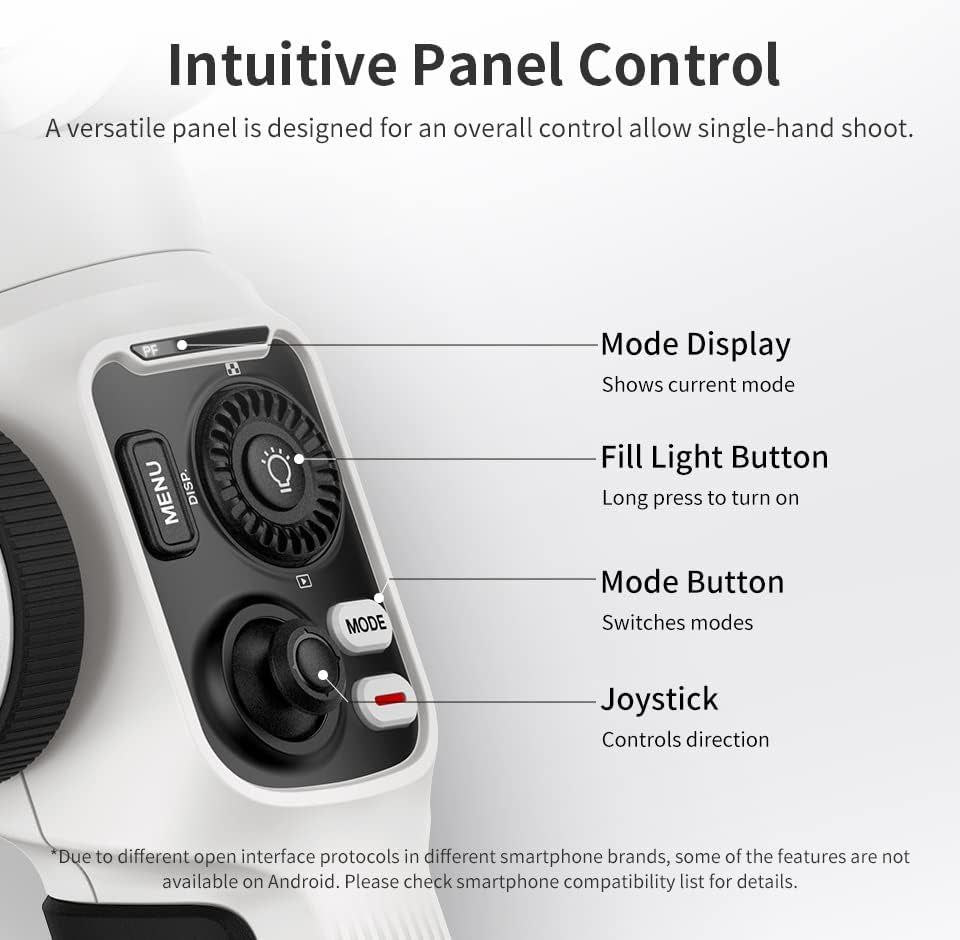 Intuitive Panel Control

A versatile panel is designed for an overall control allow single-hand shoot.

PF

MENU
DISP.

MODE

Mode Display
Shows current mode

Fill Light Button
Long press to turn on

Mode Button
Switches modes

Joystick
Controls direction

*Due to different open interface protocols in different smartphone brands, some of the features are not available on Android. Please check smartphone compatibility list for details.